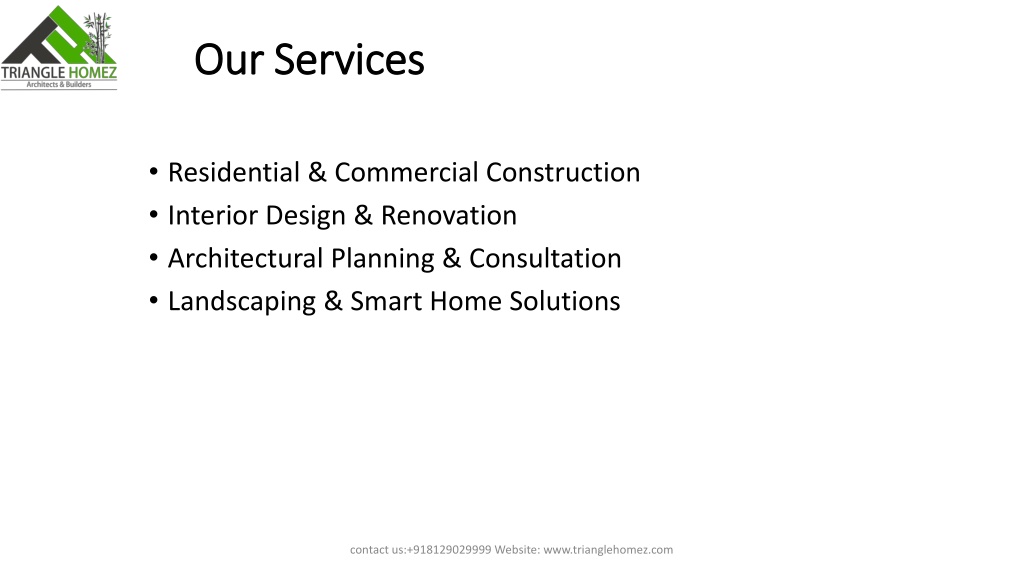 TRIANGLE HOMEZ
Architects & Builders

Our Services

• Residential & Commercial Construction
• Interior Design & Renovation
• Architectural Planning & Consultation
• Landscaping & Smart Home Solutions

contact us:+918129029999 Website: www.trianglehomez.com